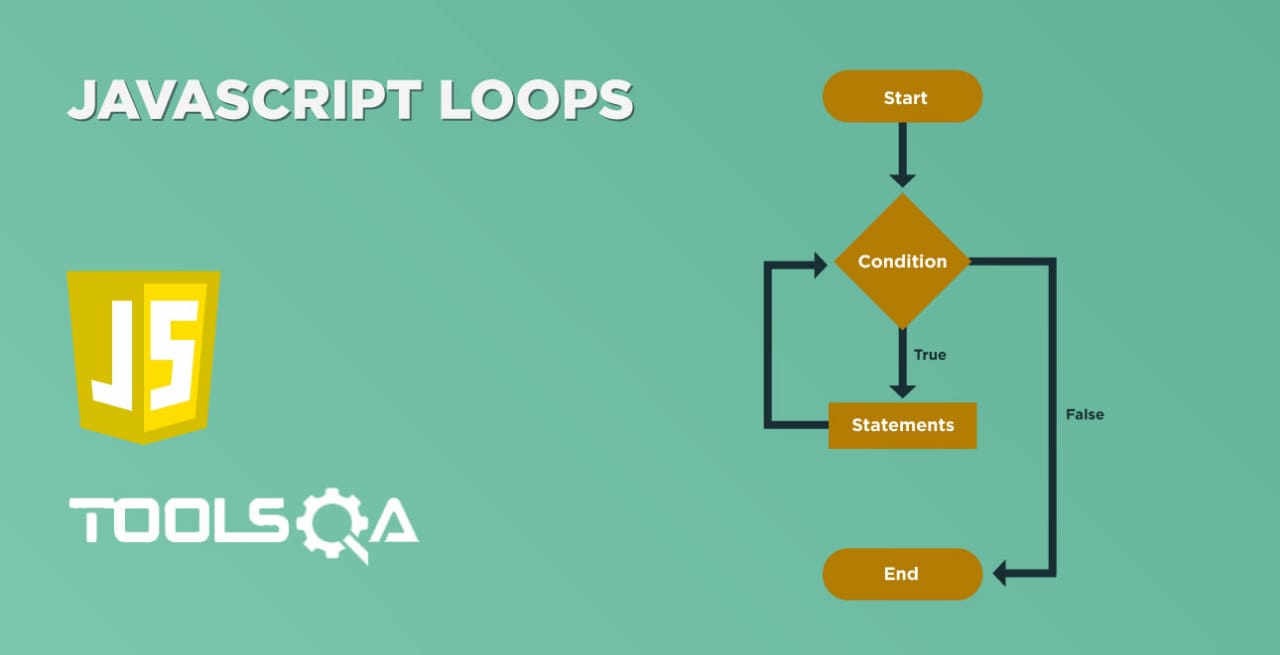 JAVASCRIPT LOOPS

JS

TOOLSQA

Start

Condition

True

Statements

False

End